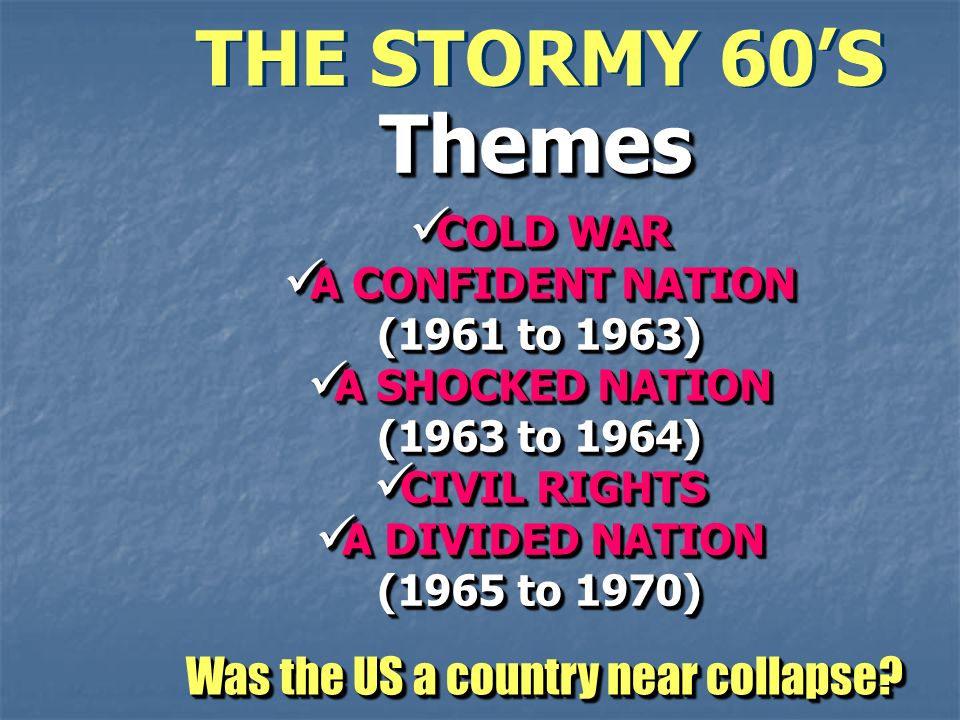 THE STORMY 60’S
Themes

✓COLD WAR
✓A CONFIDENT NATION (1961 to 1963)
✓A SHOCKED NATION (1963 to 1964)
✓CIVIL RIGHTS
✓A DIVIDED NATION (1965 to 1970)

Was the US a country near collapse?